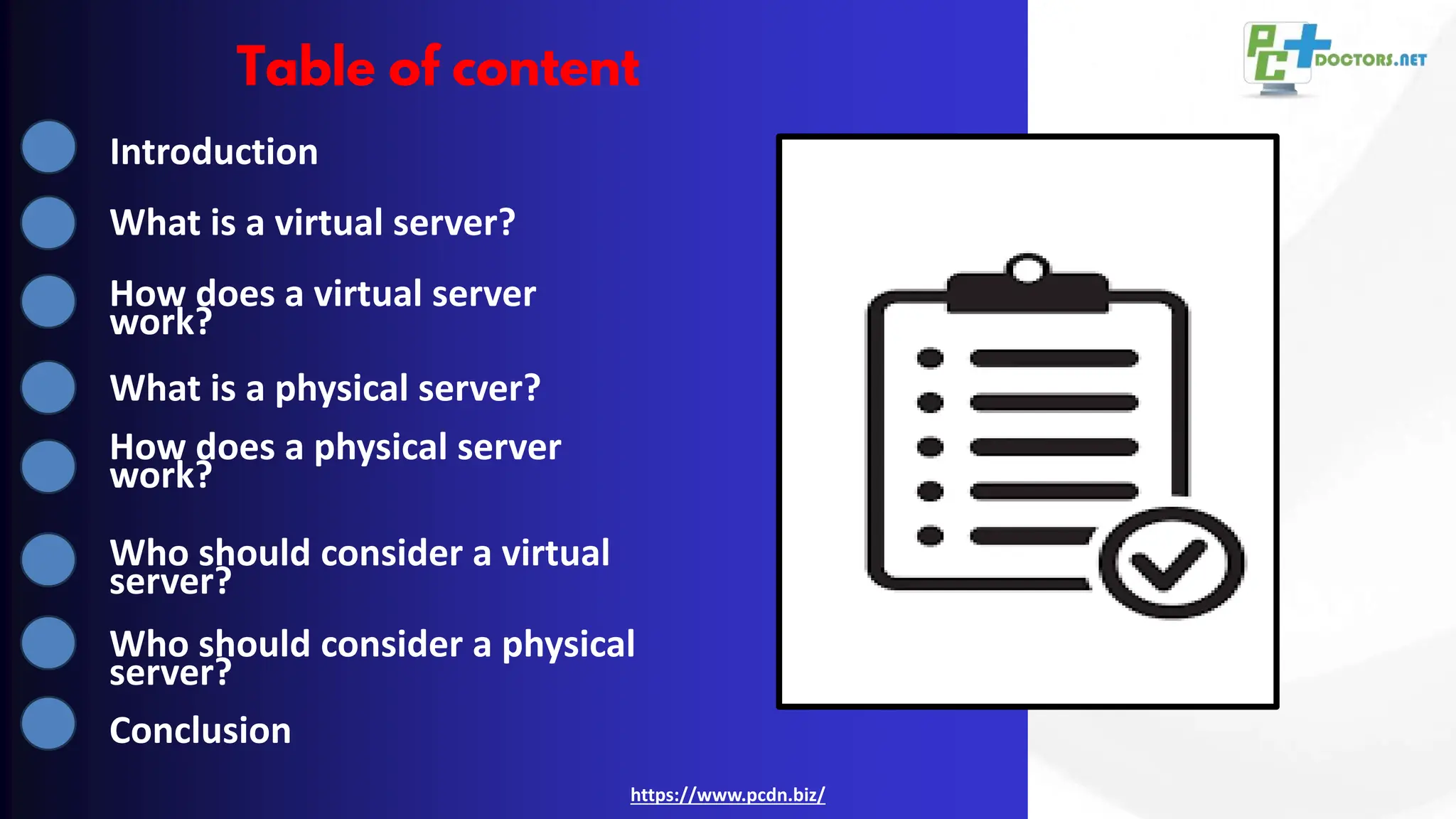 Table of content

PC DOCTORS.NET

Introduction

What is a virtual server?

How does a virtual server work?

What is a physical server?

How does a physical server work?

Who should consider a virtual server?

Who should consider a physical server?

Conclusion

https://www.pcdn.biz/